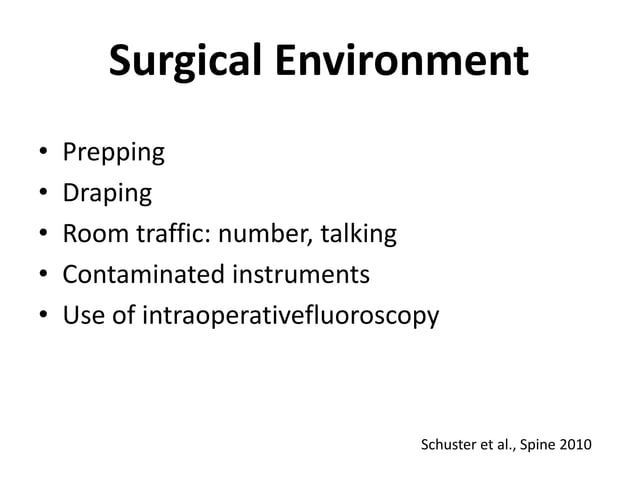 Surgical Environment

• Prepping
• Draping
• Room traffic: number, talking
• Contaminated instruments
• Use of intraoperativefluoroscopy

Schuster et al., Spine 2010